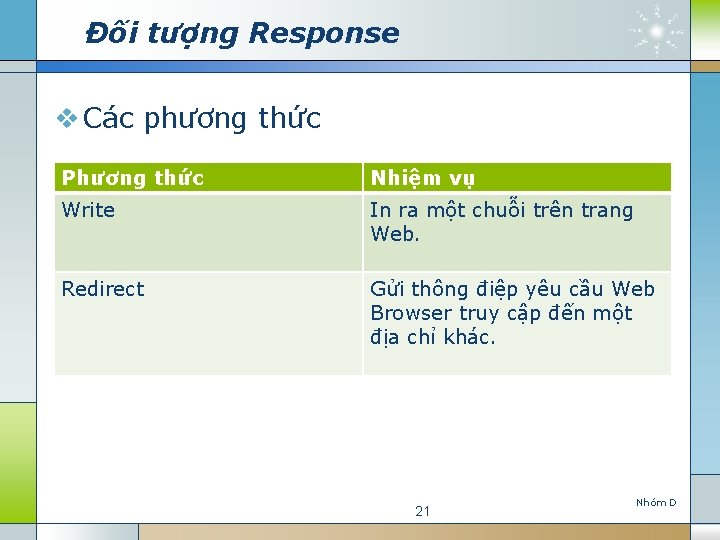 Đối tượng Response

❖ Các phương thức

| Phương thức | Nhiệm vụ |
|---|---|
| Write | In ra một chuỗi trên trang Web. |
| Redirect | Gửi thông điệp yêu cầu Web Browser truy cập đến một địa chỉ khác. |

21

Nhóm D